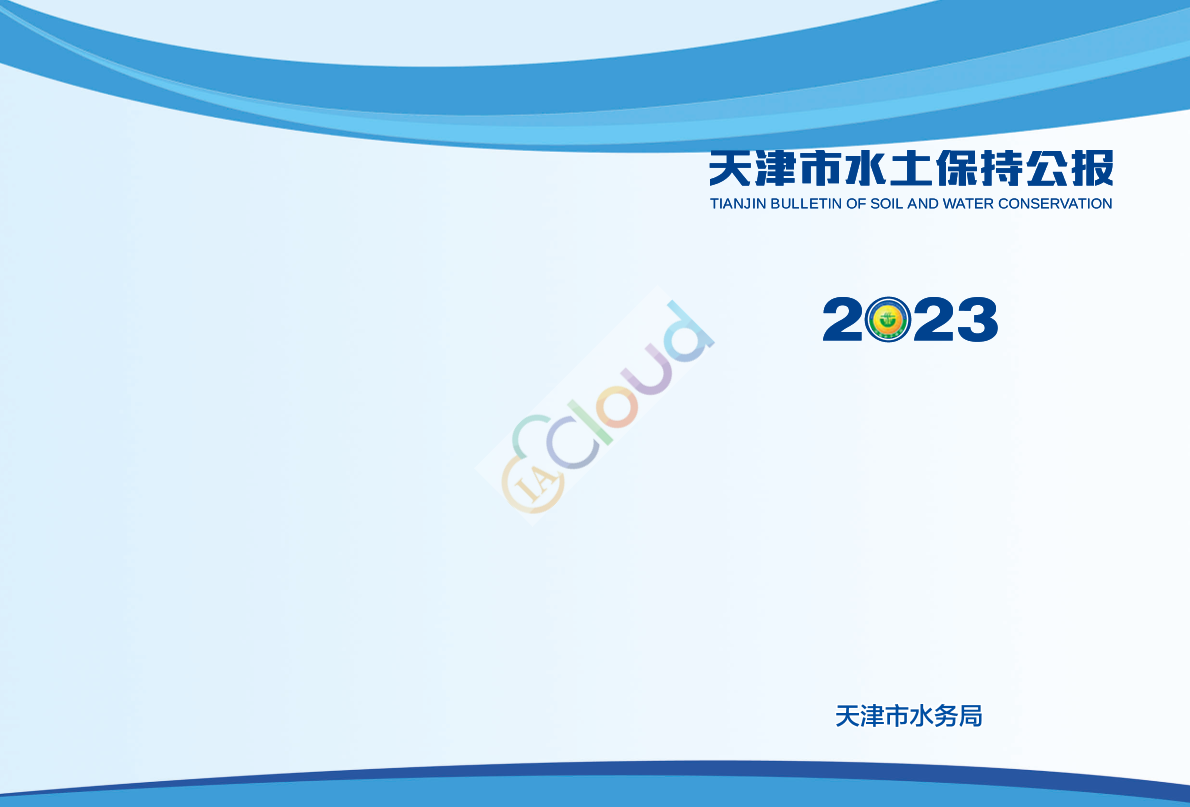 天津市水土保持公报
TIANJIN BULLETIN OF SOIL AND WATER CONSERVATION

2023

IA Cloud

天津市水务局